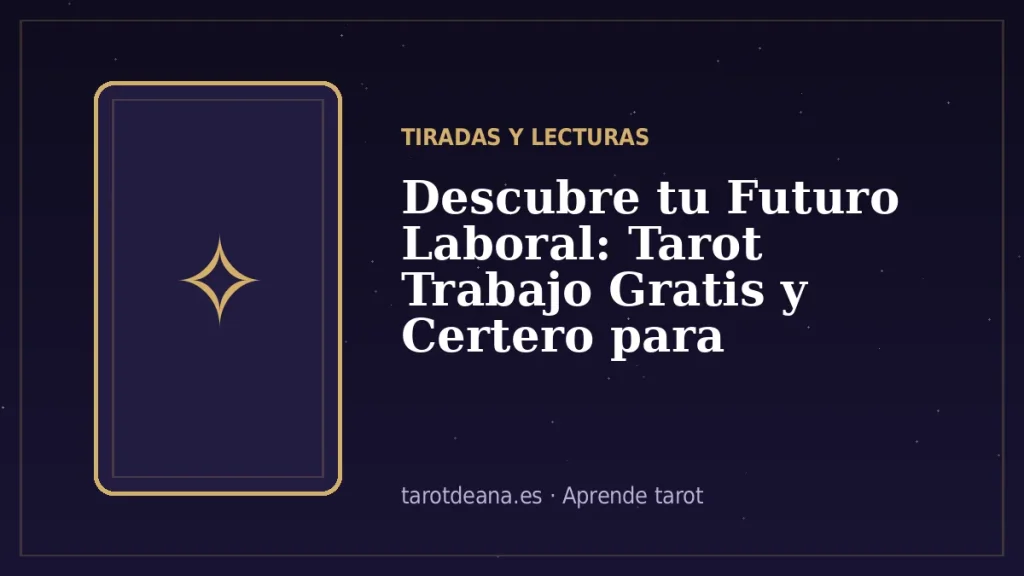 TIRADAS Y LECTURAS

Descubre tu Futuro Laboral: Tarot Trabajo Gratis y Certero para

tarotdeana.es · Aprende tarot